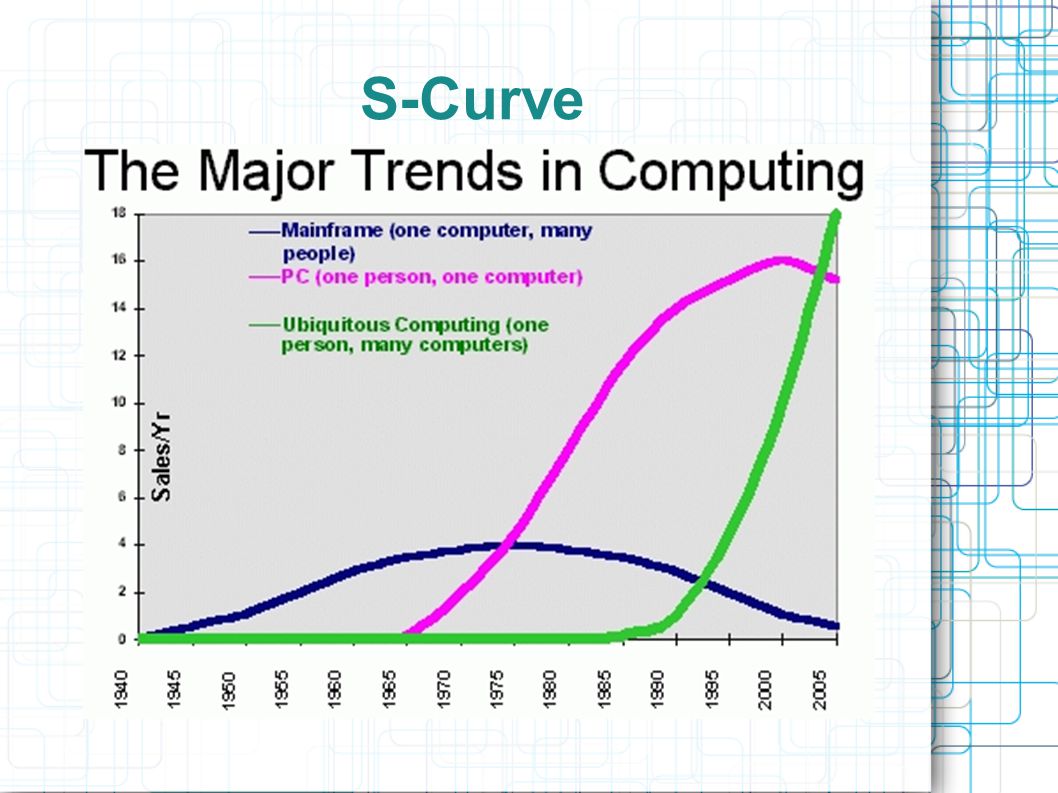 S-Curve

The Major Trends in Computing

Mainframe (one computer, many people)
PC (one person, one computer)
Ubiquitous Computing (one person, many computers)

Sales/Yr

18
16
14
12
10
8
6
4
2
0

1940
1945
1950
1955
1960
1965
1970
1975
1980
1985
1990
1995
2000
2005